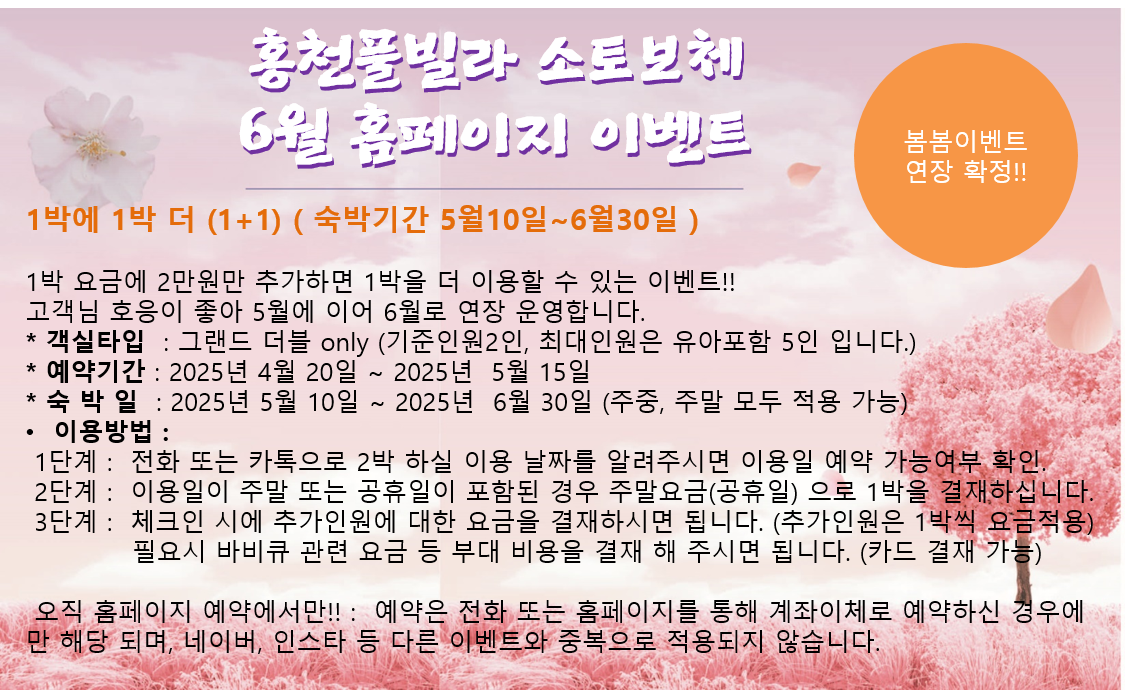 홍천풀빌라 소토보체
6월 홈페이지 이벤트

봄봄이벤트
연장 확정!!

1박에 1박 더 (1+1) ( 숙박기간 5월10일~6월30일 )

1박 요금에 2만원만 추가하면 1박을 더 이용할 수 있는 이벤트!!
고객님 호응이 좋아 5월에 이어 6월로 연장 운영합니다.
* 객실타입 : 그랜드 더블 only (기준인원2인, 최대인원은 유아포함 5인 입니다.)
* 예약기간 : 2025년 4월 20일 ~ 2025년 5월 15일
* 숙 박 일 : 2025년 5월 10일 ~ 2025년 6월 30일 (주중, 주말 모두 적용 가능)
• 이용방법 :
1단계 : 전화 또는 카톡으로 2박 하실 이용 날짜를 알려주시면 이용일 예약 가능여부 확인.
2단계 : 이용일이 주말 또는 공휴일이 포함된 경우 주말요금(공휴일) 으로 1박을 결재하십니다.
3단계 : 체크인 시에 추가인원에 대한 요금을 결재하시면 됩니다. (추가인원은 1박씩 요금적용)
필요시 바비큐 관련 요금 등 부대 비용을 결재 해 주시면 됩니다. (카드 결재 가능)

오직 홈페이지 예약에서만!! : 예약은 전화 또는 홈페이지를 통해 계좌이체로 예약하신 경우에만 해당 되며, 네이버, 인스타 등 다른 이벤트와 중복으로 적용되지 않습니다.